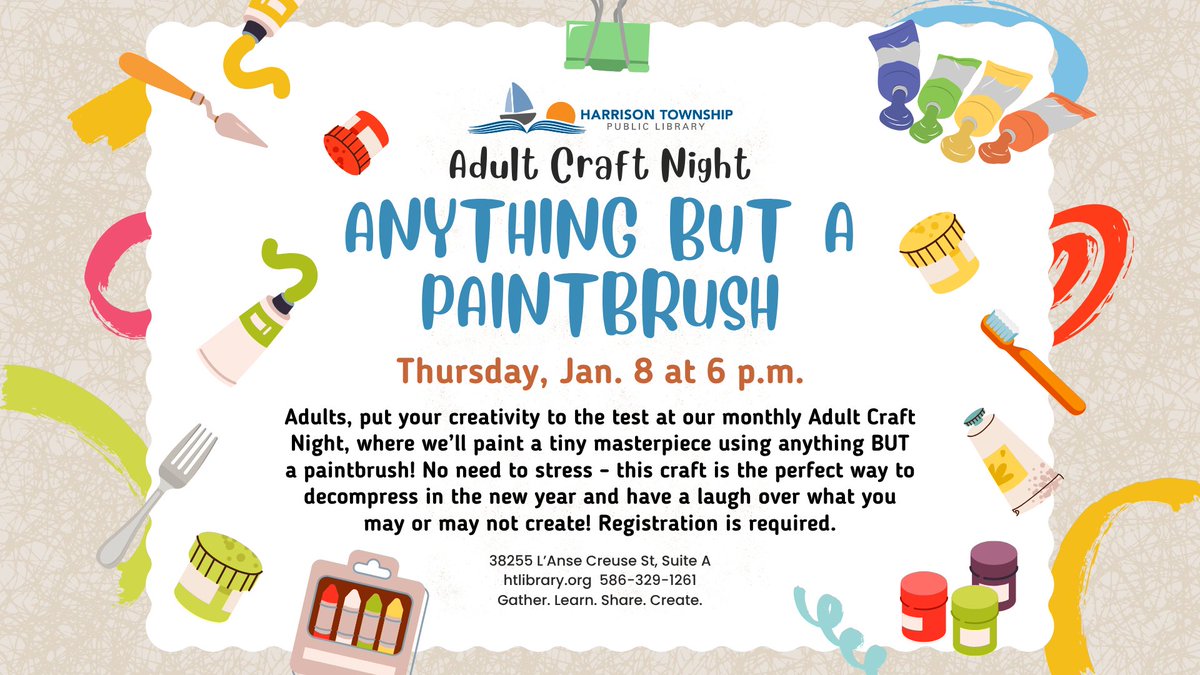 HARRISON TOWNSHIP
PUBLIC LIBRARY

Adult Craft Night

ANYTHING BUT A PAINTBRUSH

Thursday, Jan. 8 at 6 p.m.

Adults, put your creativity to the test at our monthly Adult Craft Night, where we'll paint a tiny masterpiece using anything BUT a paintbrush! No need to stress - this craft is the perfect way to decompress in the new year and have a laugh over what you may or may not create! Registration is required.

38255 L'Anse Creuse St, Suite A
htlibrary.org 586-329-1261
Gather. Learn. Share. Create.